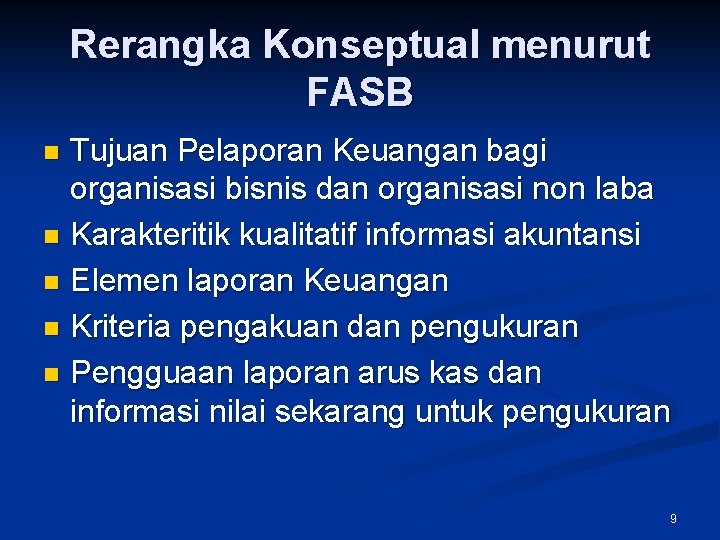 Rerangka Konseptual menurut FASB

- Tujuan Pelaporan Keuangan bagi organisasi bisnis dan organisasi non laba
- Karakteritik kualitatif informasi akuntansi
- Elemen laporan Keuangan
- Kriteria pengakuan dan pengukuran
- Pengguaan laporan arus kas dan informasi nilai sekarang untuk pengukuran

9